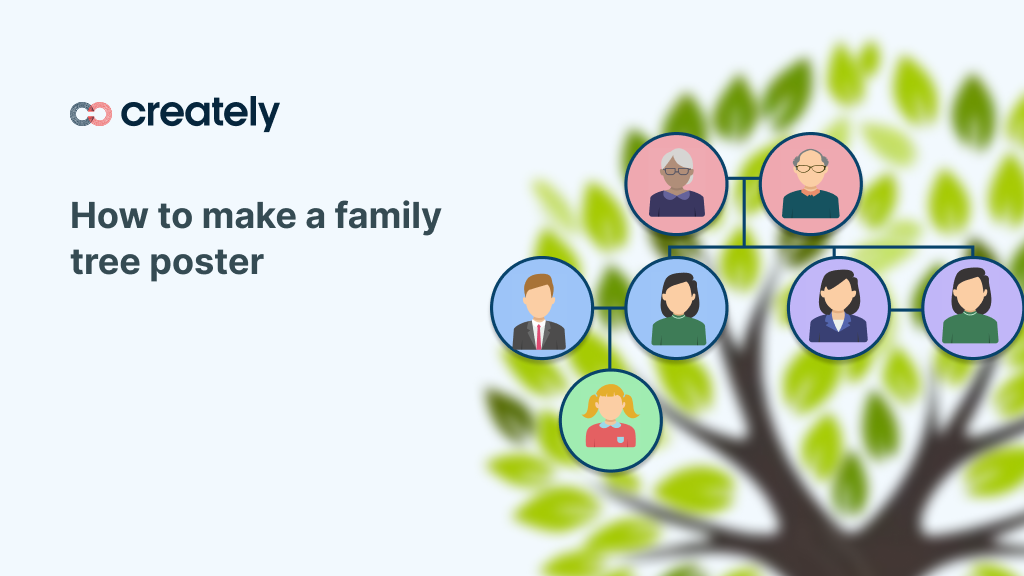 creately

How to make a family tree poster